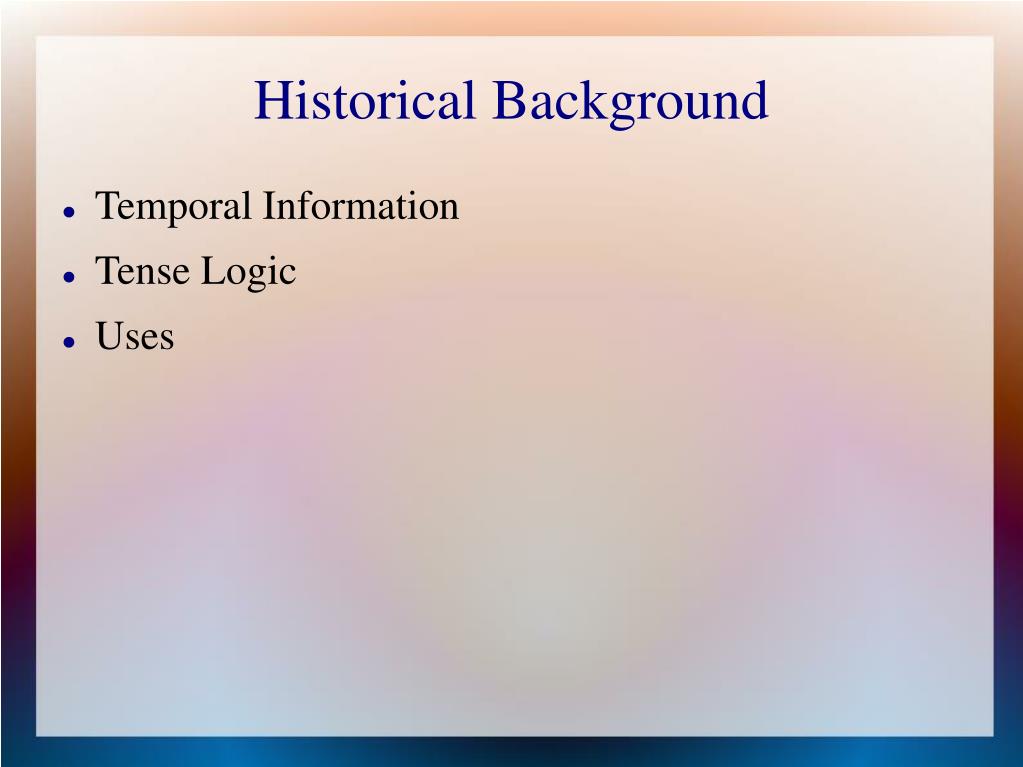 Historical Background

- Temporal Information
- Tense Logic
- Uses